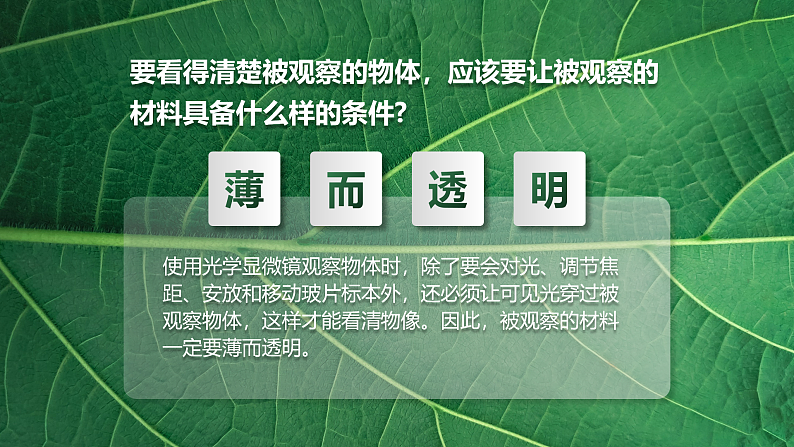 要看得清楚被观察的物体，应该要让被观察的材料具备什么样的条件？

薄 而 透 明

使用光学显微镜观察物体时，除了要会对光、调节焦距、安放和移动玻片标本外，还必须让可见光穿过被观察物体，这样才能看清物像。因此，被观察的材料一定要薄而透明。